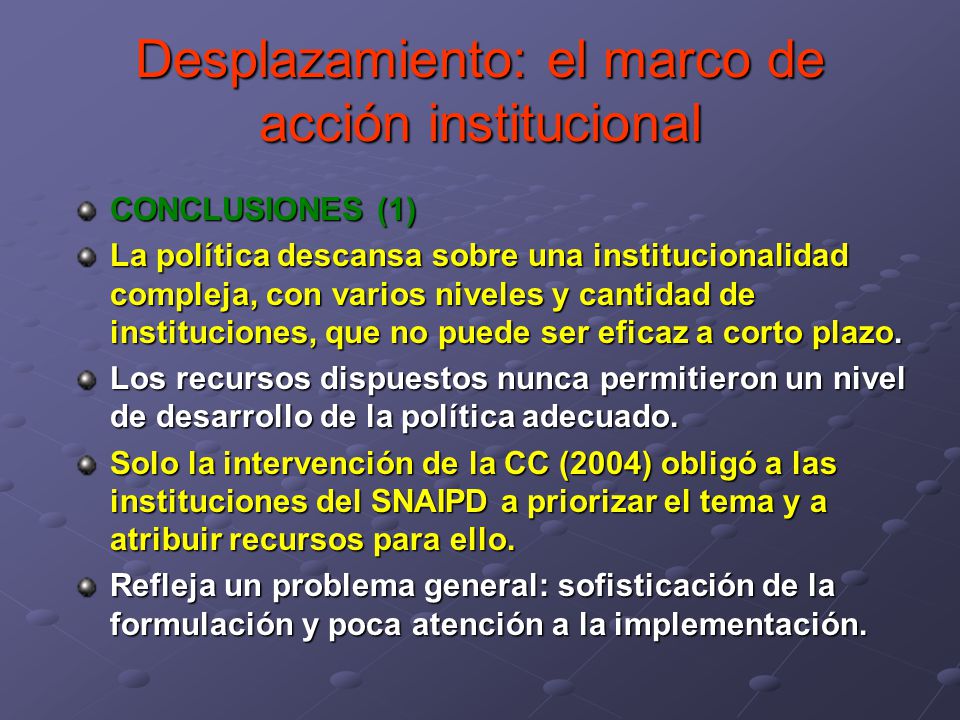 Desplazamiento: el marco de acción institucional

CONCLUSIONES (1)

La política descansa sobre una institucionalidad compleja, con varios niveles y cantidad de instituciones, que no puede ser eficaz a corto plazo.

Los recursos dispuestos nunca permitieron un nivel de desarrollo de la política adecuado.

Solo la intervención de la CC (2004) obligó a las instituciones del SNAIPD a priorizar el tema y a atribuir recursos para ello.

Refleja un problema general: sofisticación de la formulación y poca atención a la implementación.